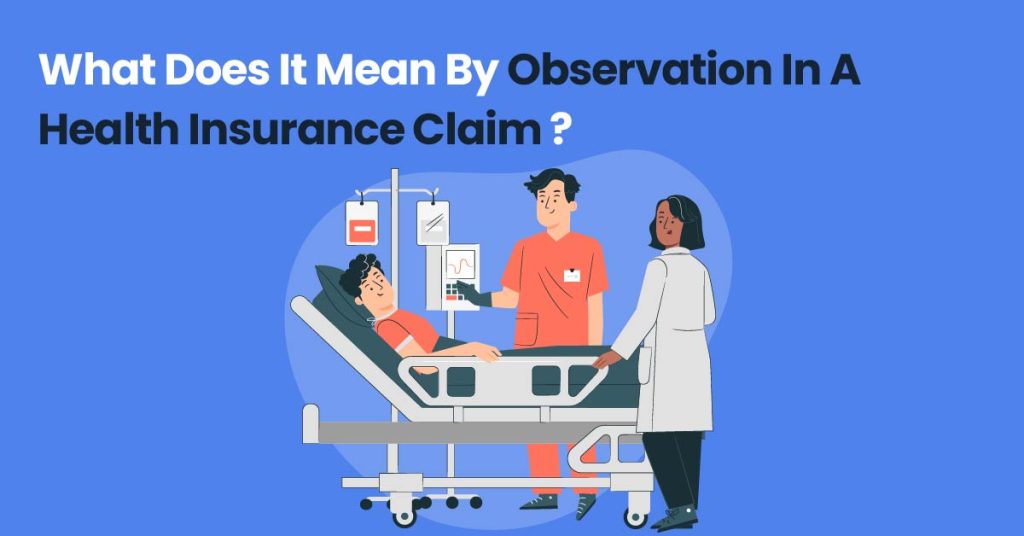 What Does It Mean By Observation In A Health Insurance Claim ?